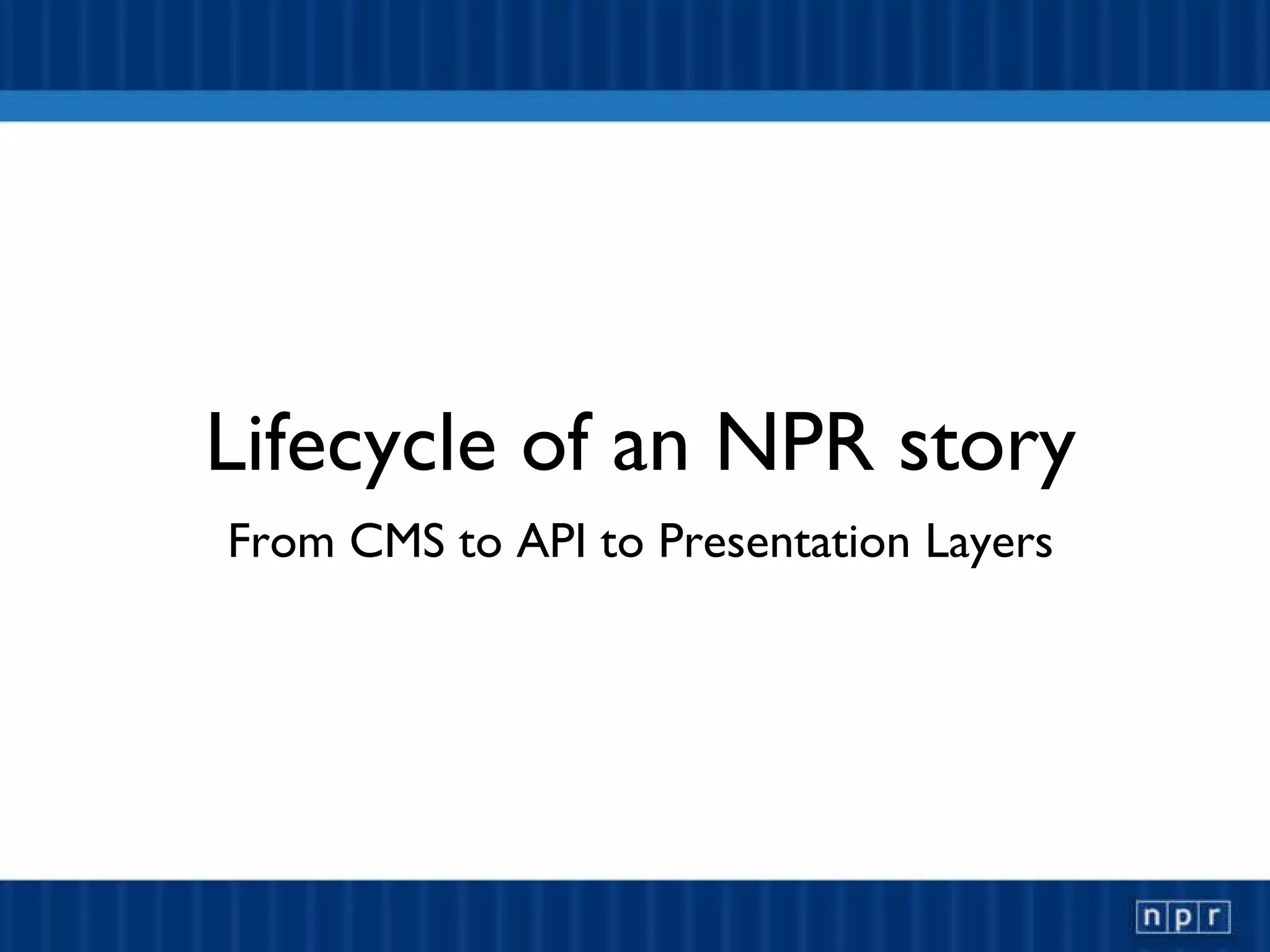 Lifecycle of an NPR story

From CMS to API to Presentation Layers

npr